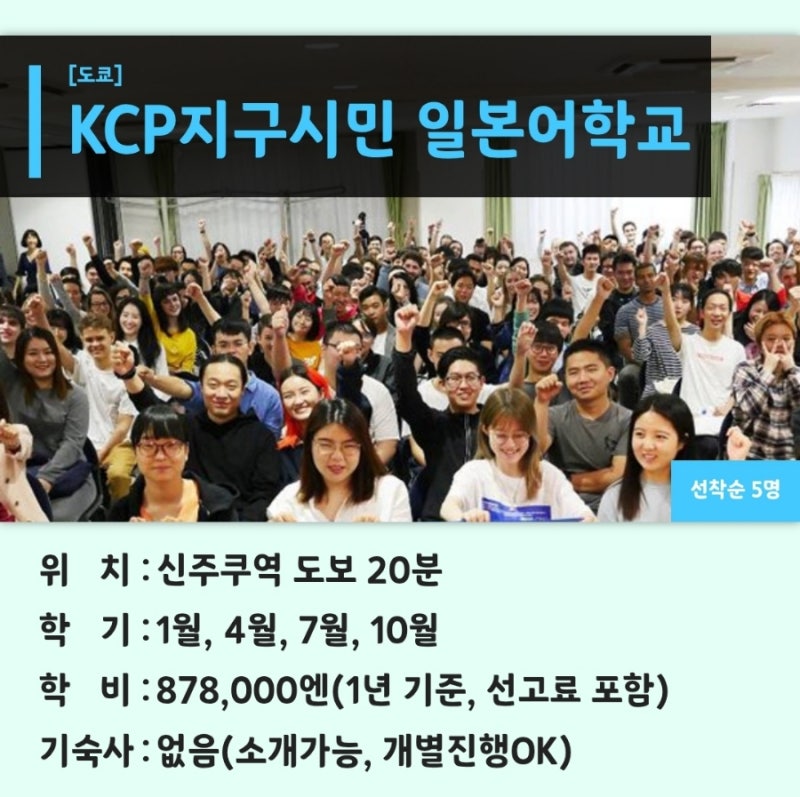 [도쿄]
KCP지구시민 일본어학교

선착순 5명

위 치 : 신주쿠역 도보 20분
학 기 : 1월, 4월, 7월, 10월
학 비 : 878,000엔(1년 기준, 선고료 포함)
기숙사 : 없음(소개가능, 개별진행OK)